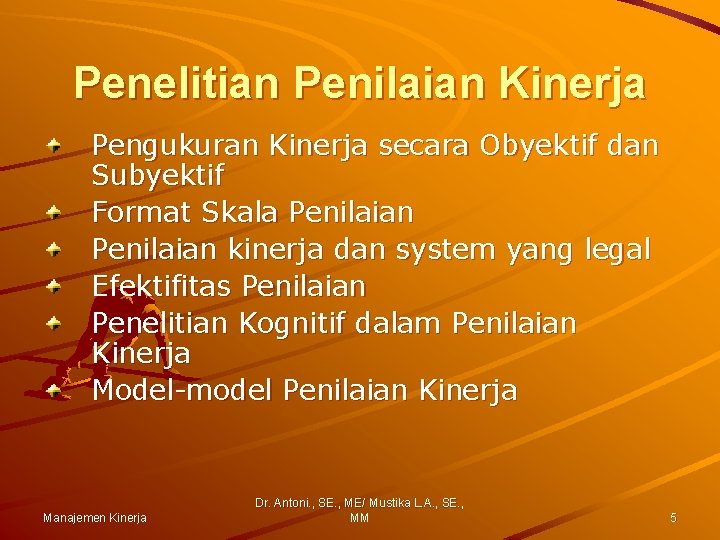 Penelitian Penilaian Kinerja

Pengukuran Kinerja secara Obyektif dan Subyektif
Format Skala Penilaian
Penilaian kinerja dan system yang legal
Efektifitas Penilaian
Penelitian Kognitif dalam Penilaian Kinerja
Model-model Penilaian Kinerja

Manajemen Kinerja

Dr. Antoni., SE., ME/ Mustika L.A., SE., MM

5